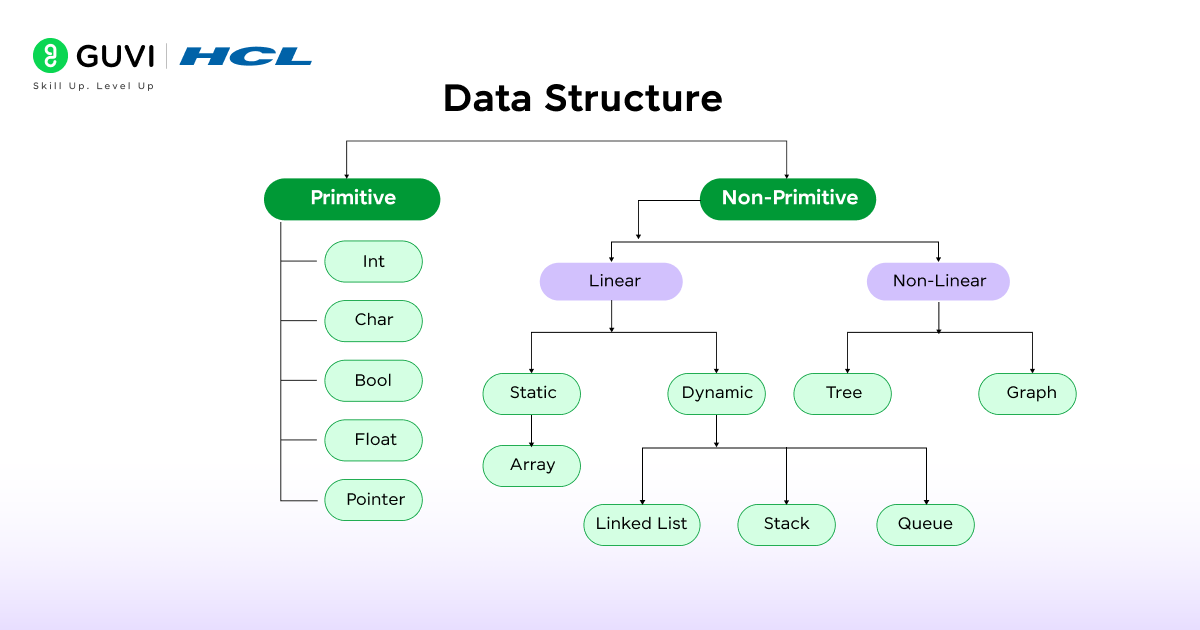 GUVI | HCL
Skill Up. Level Up

Data Structure

Primitive
Int
Char
Bool
Float
Pointer

Non-Primitive

Linear
Static
Array
Dynamic
Linked List
Stack
Queue

Non-Linear
Tree
Graph